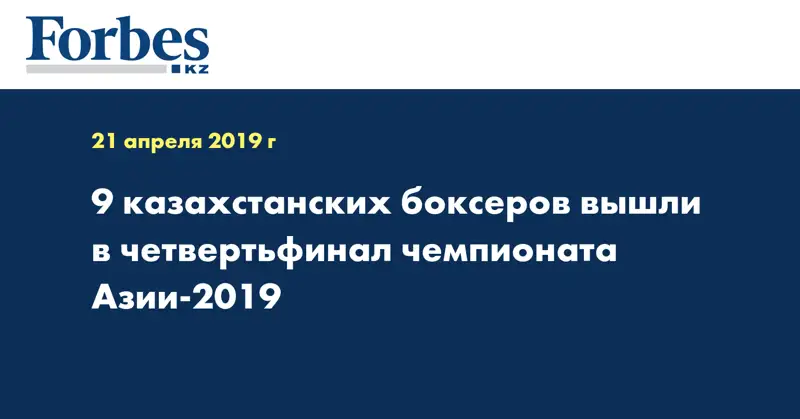 Forbes
KZ

21 апреля 2019 г

9 казахстанских боксеров вышли в четвертьфинал чемпионата Азии-2019